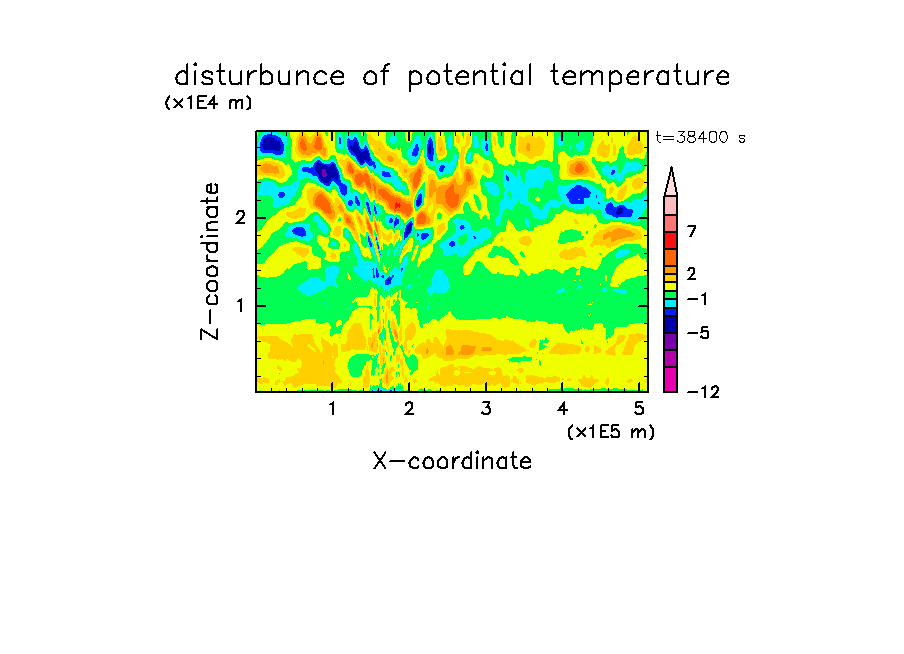 disturbunce of potential temperature

(x1E4 m)

t=38400 s

Z-coordinate

2

1

7

2

−1

−5

−12

1 2 3 4 5

(x1E5 m)

X-coordinate